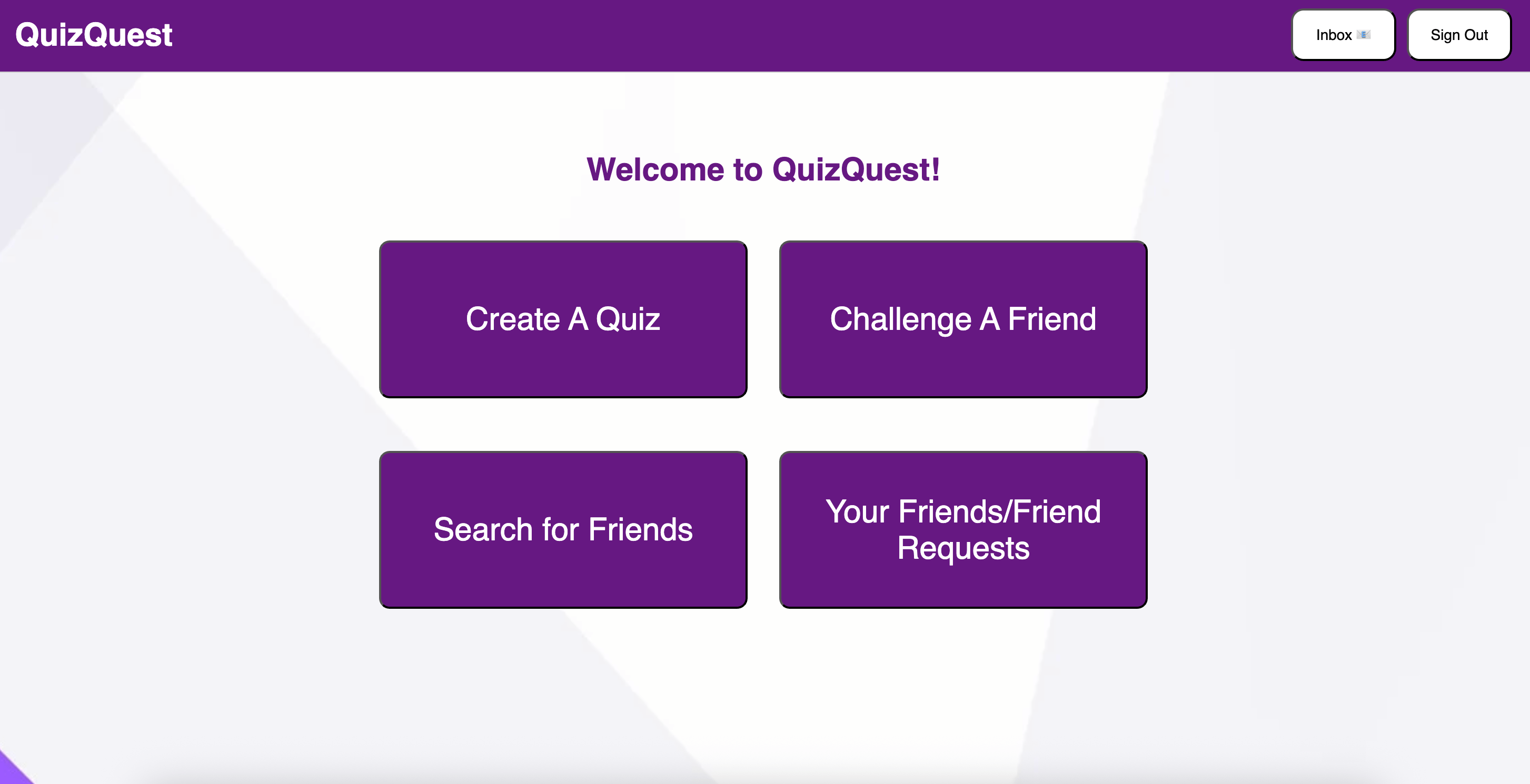 QuizQuest

Inbox 📧

Sign Out

Welcome to QuizQuest!

Create A Quiz

Challenge A Friend

Search for Friends

Your Friends/Friend Requests